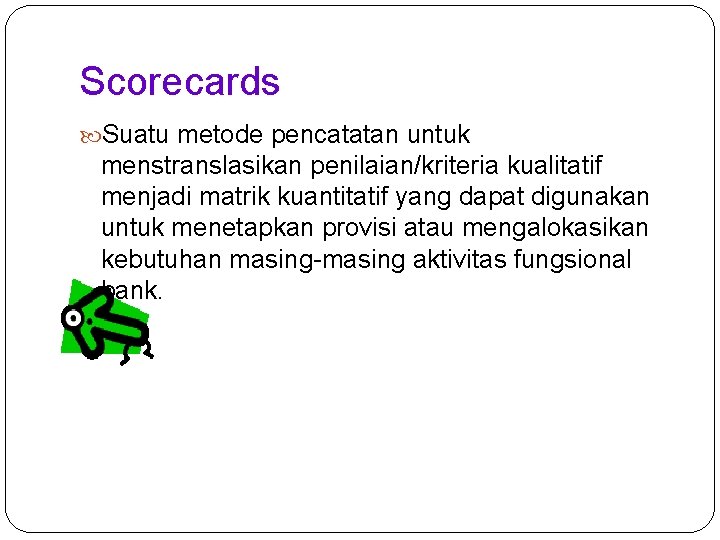 Scorecards

Suatu metode pencatatan untuk menstranslasikan penilaian/kriteria kualitatif menjadi matrik kuantitatif yang dapat digunakan untuk menetapkan provisi atau mengalokasikan kebutuhan masing-masing aktivitas fungsional bank.